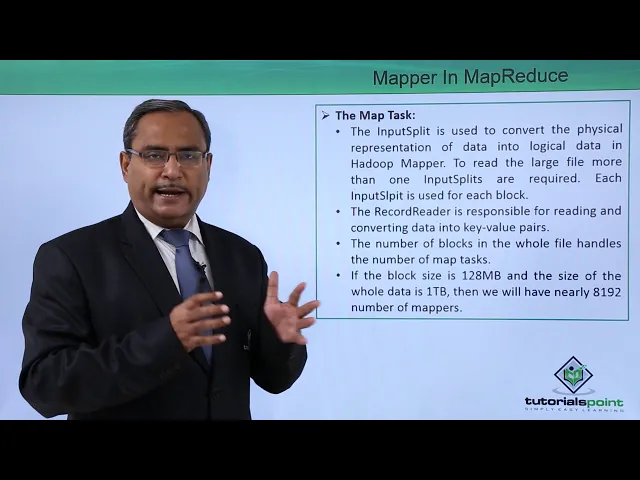 Mapper In MapReduce

➢ The Map Task:

• The InputSplit is used to convert the physical representation of data into logical data in Hadoop Mapper. To read the large file more than one InputSplits are required. Each InputSlpit is used for each block.

• The RecordReader is responsible for reading and converting data into key-value pairs.

• The number of blocks in the whole file handles the number of map tasks.

• If the block size is 128MB and the size of the whole data is 1TB, then we will have nearly 8192 number of mappers.

tutorialspoint
SIMPLY EASY LEARNING